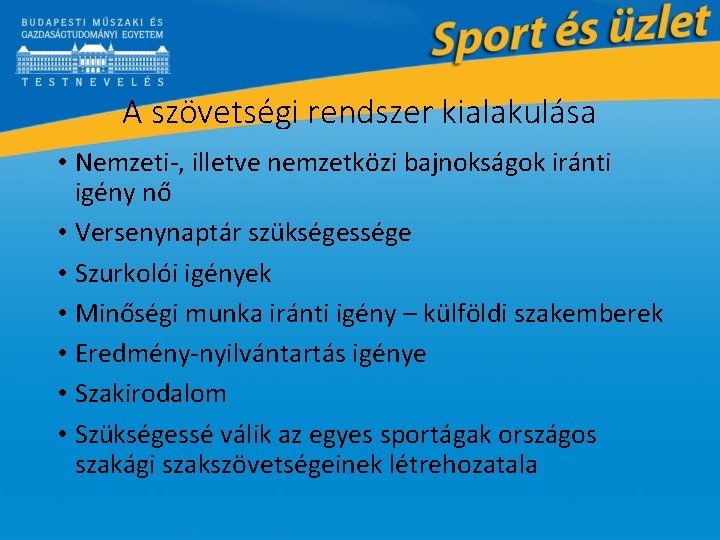 BUDAPESTI MŰSZAKI ÉS GAZDASÁGTUDOMÁNYI EGYETEM
TESTNEVELÉS

Sport és üzlet

A szövetségi rendszer kialakulása

• Nemzeti-, illetve nemzetközi bajnokságok iránti igény nő
• Versenynaptár szükségessége
• Szurkolói igények
• Minőségi munka iránti igény – külföldi szakemberek
• Eredmény-nyilvántartás igénye
• Szakirodalom
• Szükségessé válik az egyes sportágak országos szakági szakszövetségeinek létrehozatala